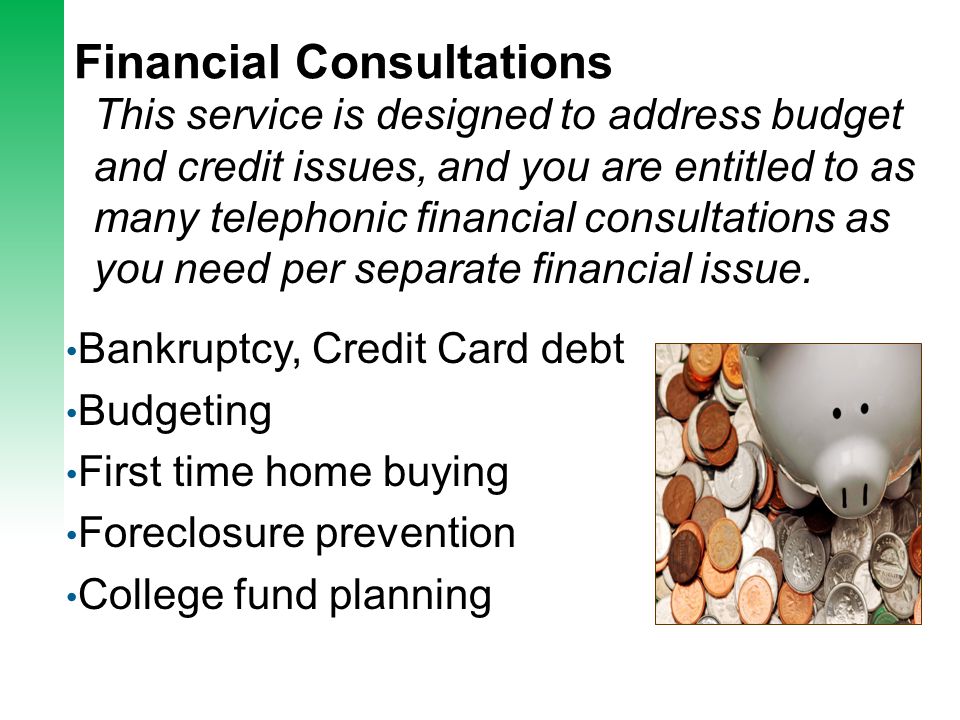 Financial Consultations

This service is designed to address budget and credit issues, and you are entitled to as many telephonic financial consultations as you need per separate financial issue.

•Bankruptcy, Credit Card debt
•Budgeting
•First time home buying
•Foreclosure prevention
•College fund planning